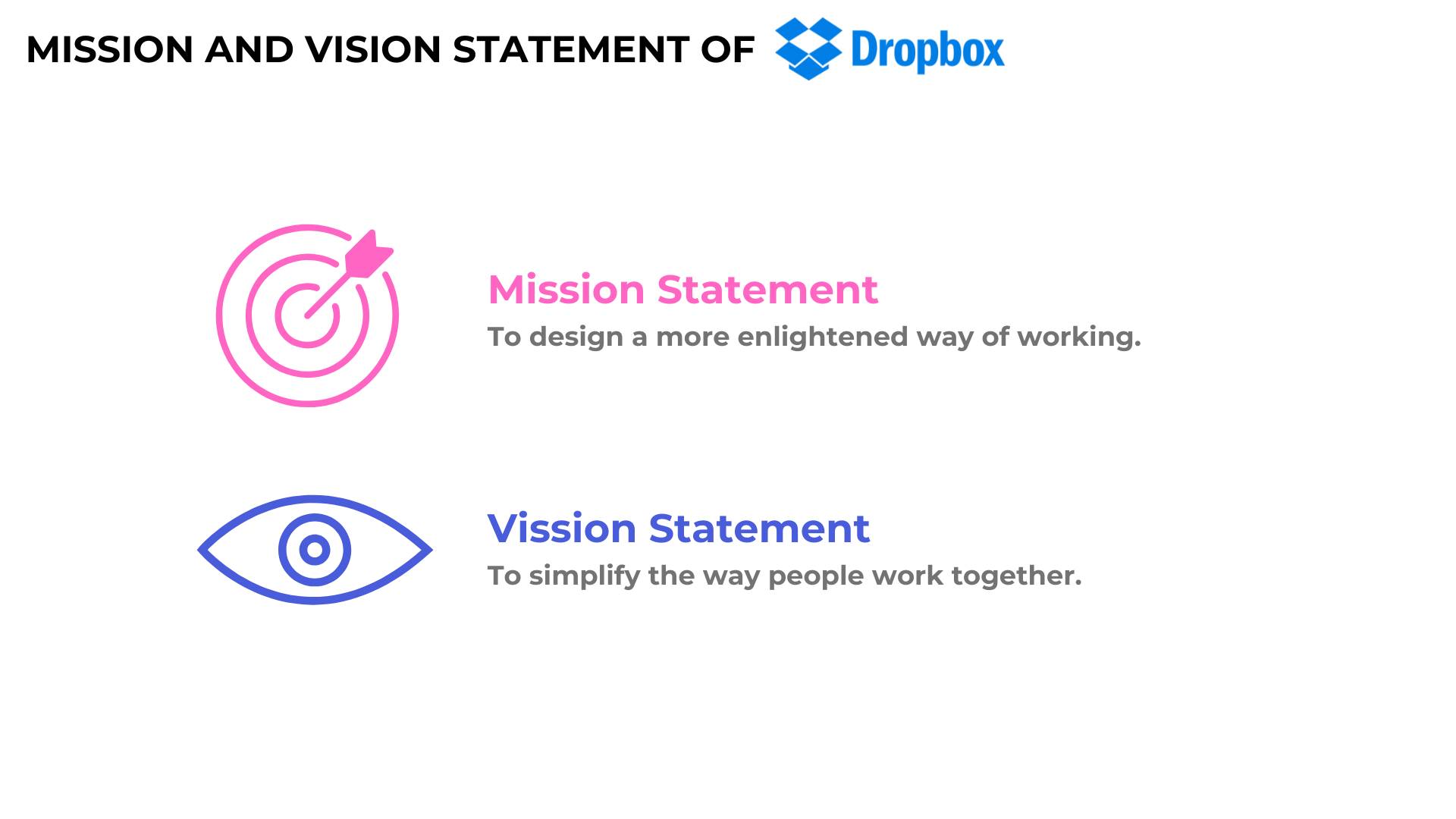 MISSION AND VISION STATEMENT OF Dropbox

Mission Statement
To design a more enlightened way of working.

Vission Statement
To simplify the way people work together.